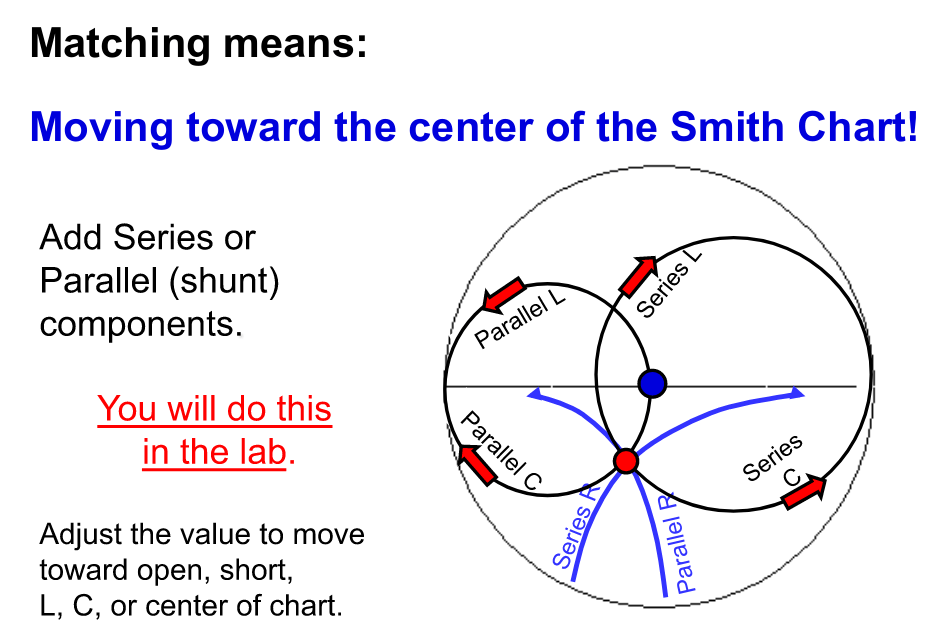 Matching means:

Moving toward the center of the Smith Chart!

Add Series or Parallel (shunt) components.

You will do this in the lab.

Adjust the value to move toward open, short, L, C, or center of chart.

Parallel L

Series L

Parallel C

Series C

Series R

Parallel R